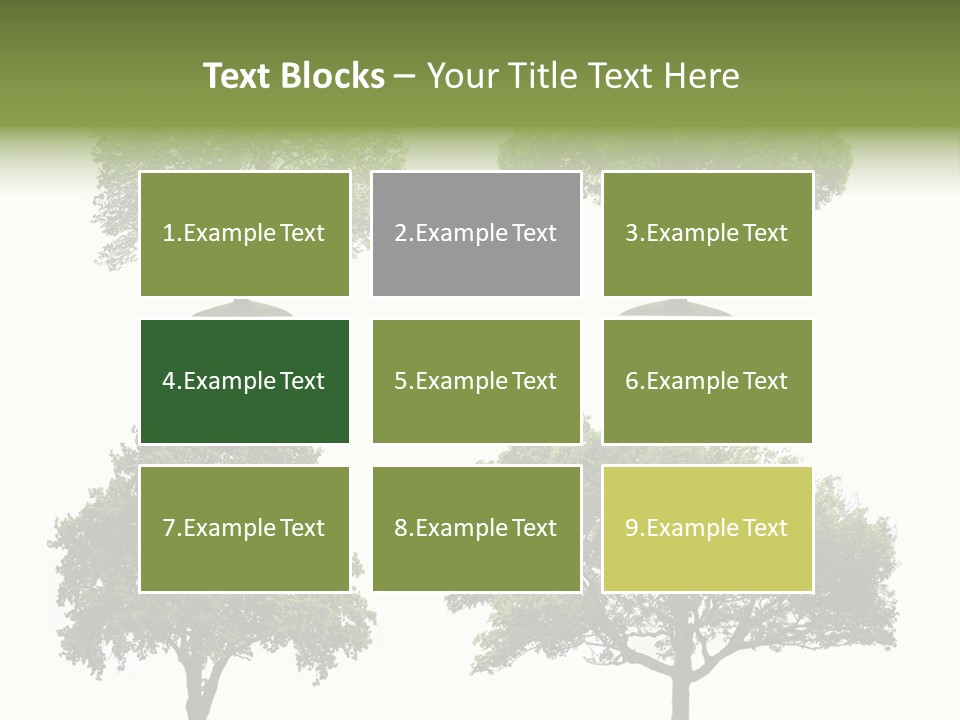 Text Blocks – Your Title Text Here

1.Example Text

2.Example Text

3.Example Text

4.Example Text

5.Example Text

6.Example Text

7.Example Text

8.Example Text

9.Example Text